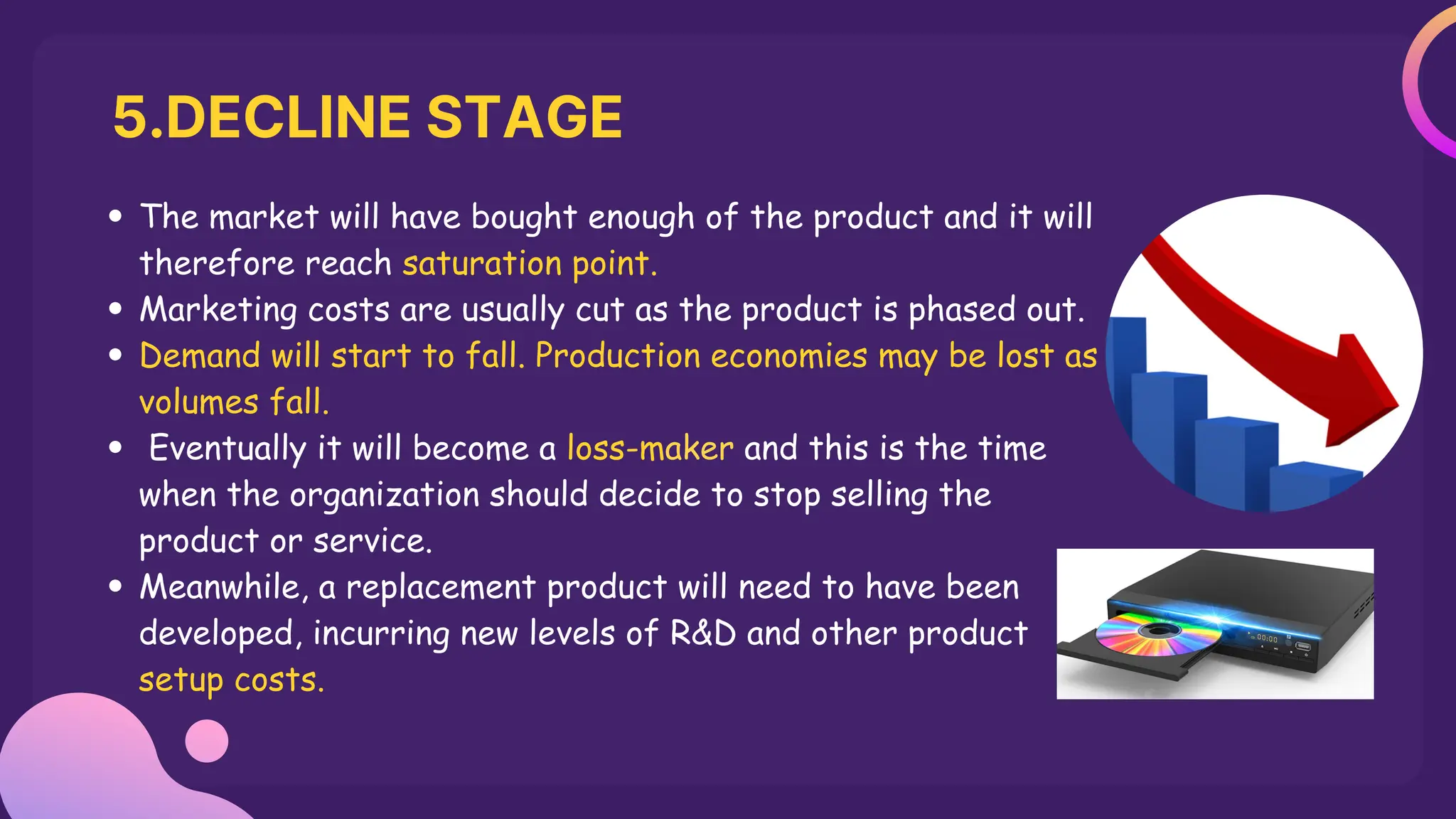 5.DECLINE STAGE

• The market will have bought enough of the product and it will therefore reach saturation point.
• Marketing costs are usually cut as the product is phased out.
• Demand will start to fall. Production economies may be lost as volumes fall.
• Eventually it will become a loss-maker and this is the time when the organization should decide to stop selling the product or service.
• Meanwhile, a replacement product will need to have been developed, incurring new levels of R&D and other product setup costs.

00:00